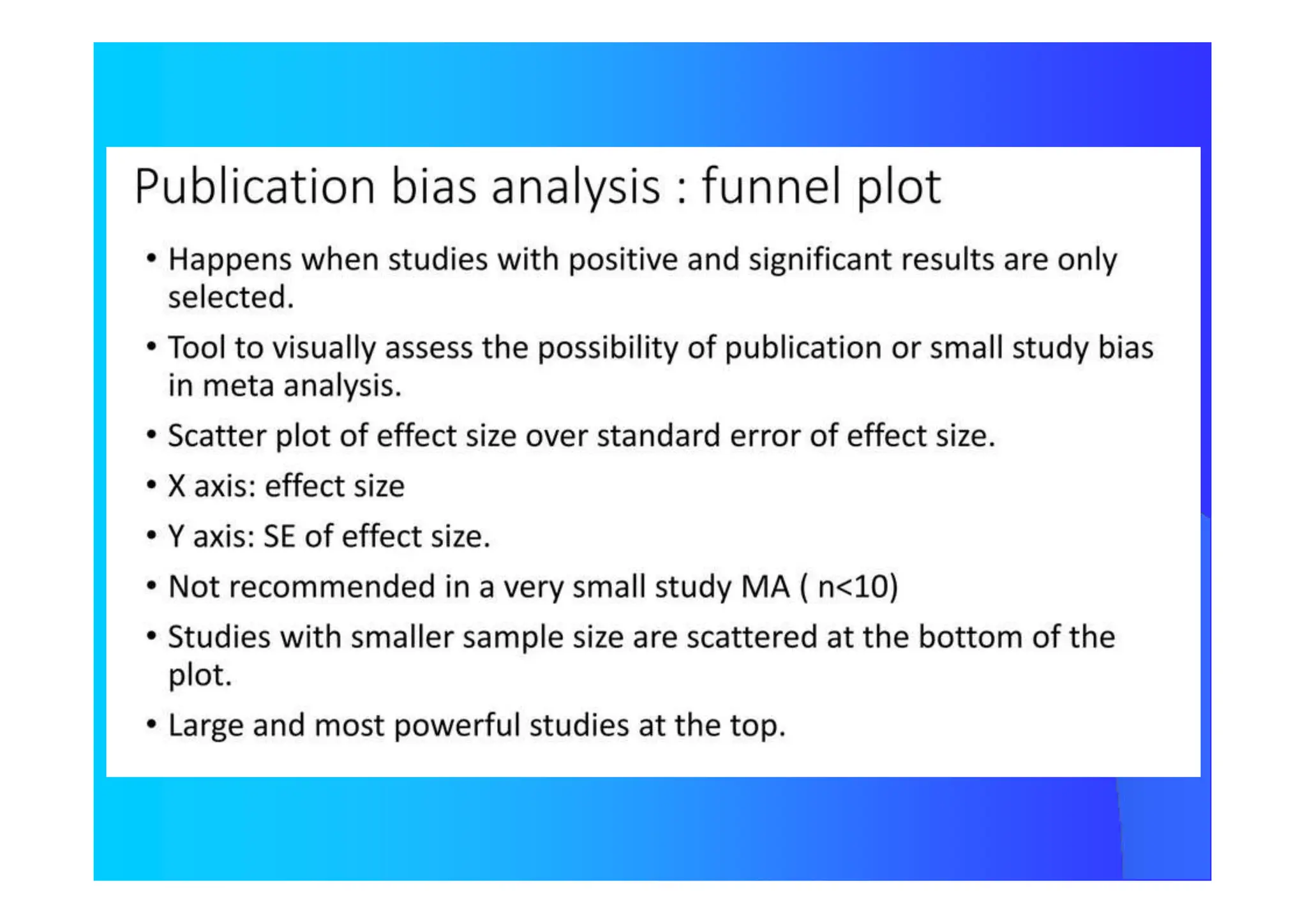 Publication bias analysis : funnel plot

• Happens when studies with positive and significant results are only selected.

• Tool to visually assess the possibility of publication or small study bias in meta analysis.

• Scatter plot of effect size over standard error of effect size.

• X axis: effect size

• Y axis: SE of effect size.

• Not recommended in a very small study MA ( n<10)

• Studies with smaller sample size are scattered at the bottom of the plot.

• Large and most powerful studies at the top.